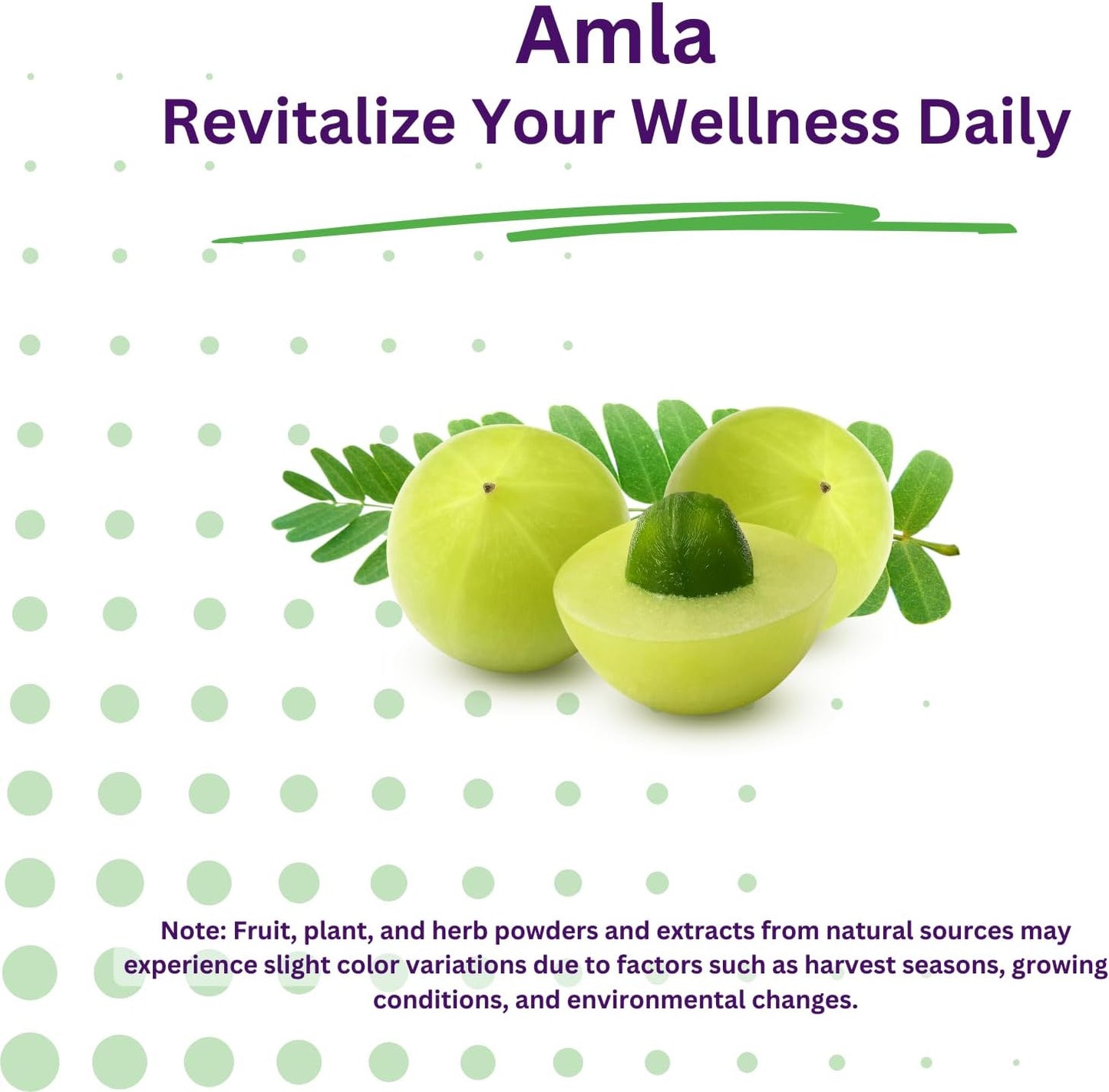 Amla
Revitalize Your Wellness Daily

Note: Fruit, plant, and herb powders and extracts from natural sources may experience slight color variations due to factors such as harvest seasons, growing conditions, and environmental changes.